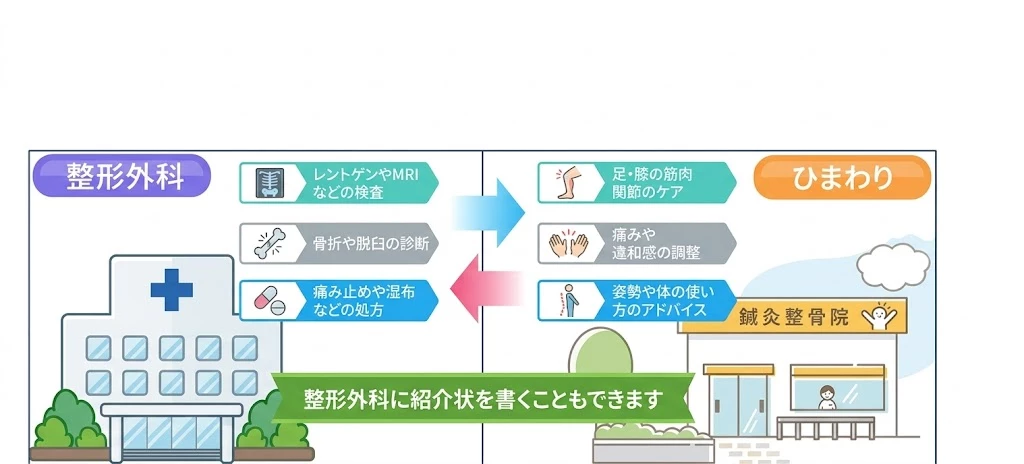 整形外科

レントゲンやMRIなどの検査

骨折や脱臼の診断

痛み止めや湿布などの処方

ひまわり

足・膝の筋肉関節のケア

痛みや違和感の調整

姿勢や体の使い方のアドバイス

鍼灸整骨院

整形外科に紹介状を書くこともできます